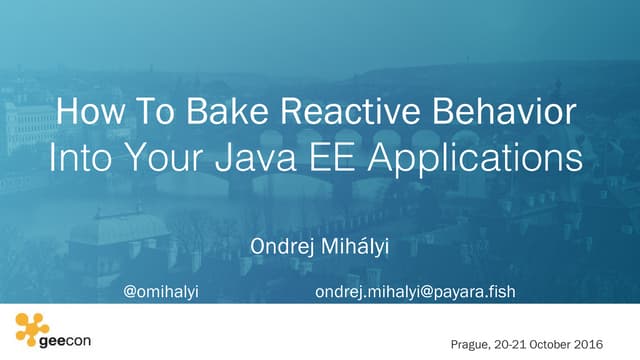 How To Bake Reactive Behavior Into Your Java EE Applications

Ondrej Mihályi

@omihalyi

ondrej.mihalyi@payara.fish

geecon

Prague, 20-21 October 2016